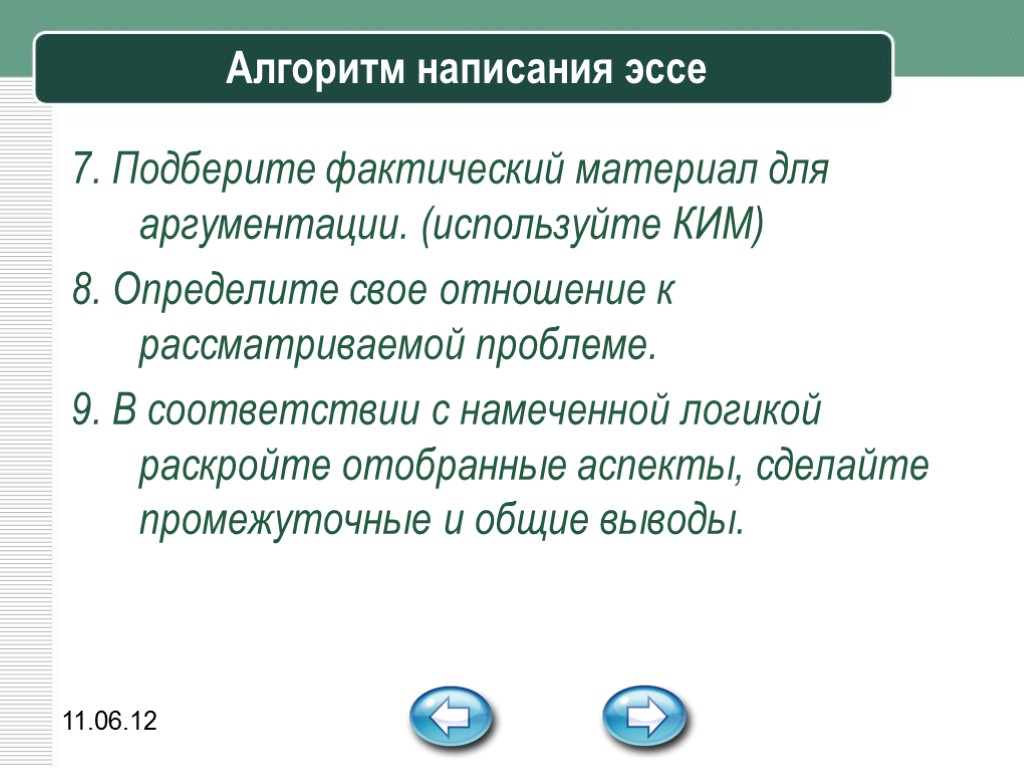 Алгоритм написания эссе

7. Подберите фактический материал для аргументации. (используйте КИМ)

8. Определите свое отношение к рассматриваемой проблеме.

9. В соответствии с намеченной логикой раскройте отобранные аспекты, сделайте промежуточные и общие выводы.

11.06.12